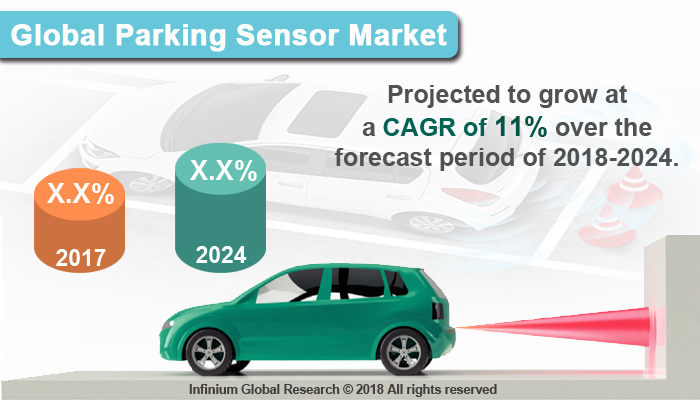 Global Parking Sensor Market

Projected to grow at a CAGR of 11% over the forecast period of 2018-2024.

X.X%
2017

X.X%
2024

Infinium Global Research © 2018 All rights reserved